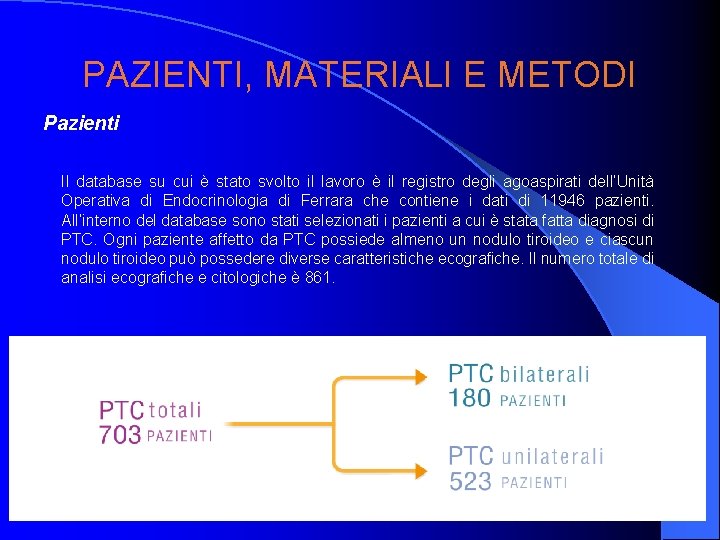 PAZIENTI, MATERIALI E METODI

Pazienti

Il database su cui è stato svolto il lavoro è il registro degli agoaspirati dell'Unità Operativa di Endocrinologia di Ferrara che contiene i dati di 11946 pazienti. All'interno del database sono stati selezionati i pazienti a cui è stata fatta diagnosi di PTC. Ogni paziente affetto da PTC possiede almeno un nodulo tiroideo e ciascun nodulo tiroideo può possedere diverse caratteristiche ecografiche. Il numero totale di analisi ecografiche e citologiche è 861.

PTC totali
703 PAZIENTI

PTC bilaterali
180 PAZIENTI

PTC unilaterali
523 PAZIENTI